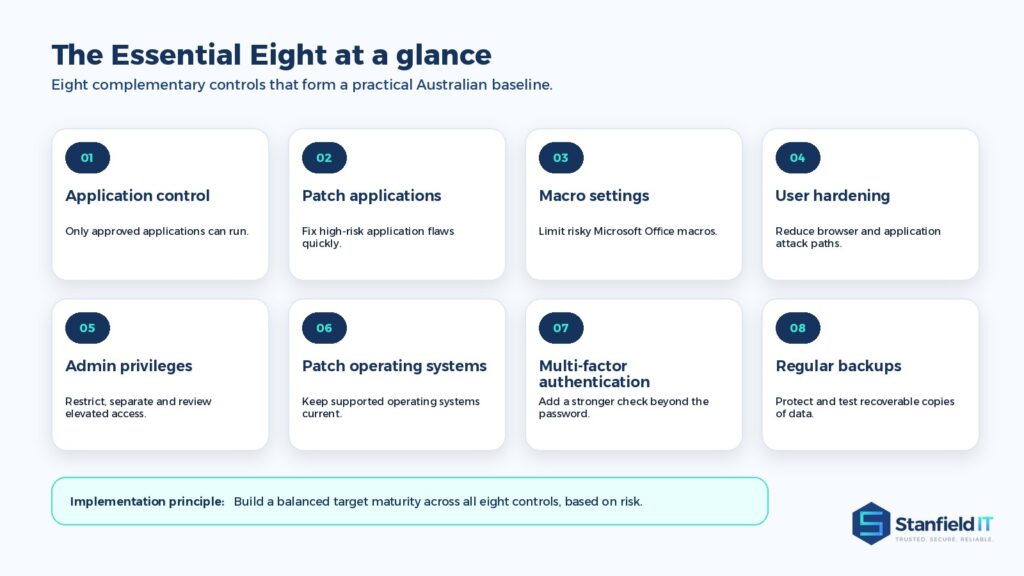 The Essential Eight at a glance

Eight complementary controls that form a practical Australian baseline.

01

Application control

Only approved applications can run.

02

Patch applications

Fix high-risk application flaws quickly.

03

Macro settings

Limit risky Microsoft Office macros.

04

User hardening

Reduce browser and application attack paths.

05

Admin privileges

Restrict, separate and review elevated access.

06

Patch operating systems

Keep supported operating systems current.

07

Multi-factor authentication

Add a stronger check beyond the password.

08

Regular backups

Protect and test recoverable copies of data.

Implementation principle: Build a balanced target maturity across all eight controls, based on risk.

Stanfield IT

TRUSTED. SECURE. RELIABLE.